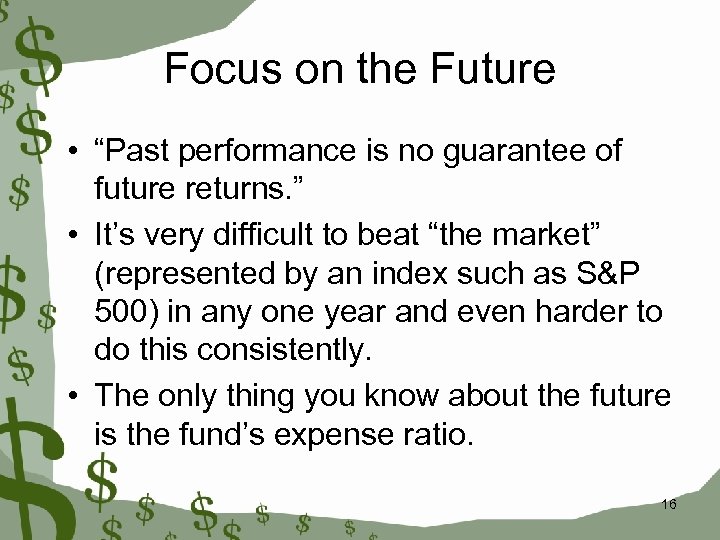 Focus on the Future

• “Past performance is no guarantee of future returns.”

• It’s very difficult to beat “the market” (represented by an index such as S&P 500) in any one year and even harder to do this consistently.

• The only thing you know about the future is the fund’s expense ratio.

16